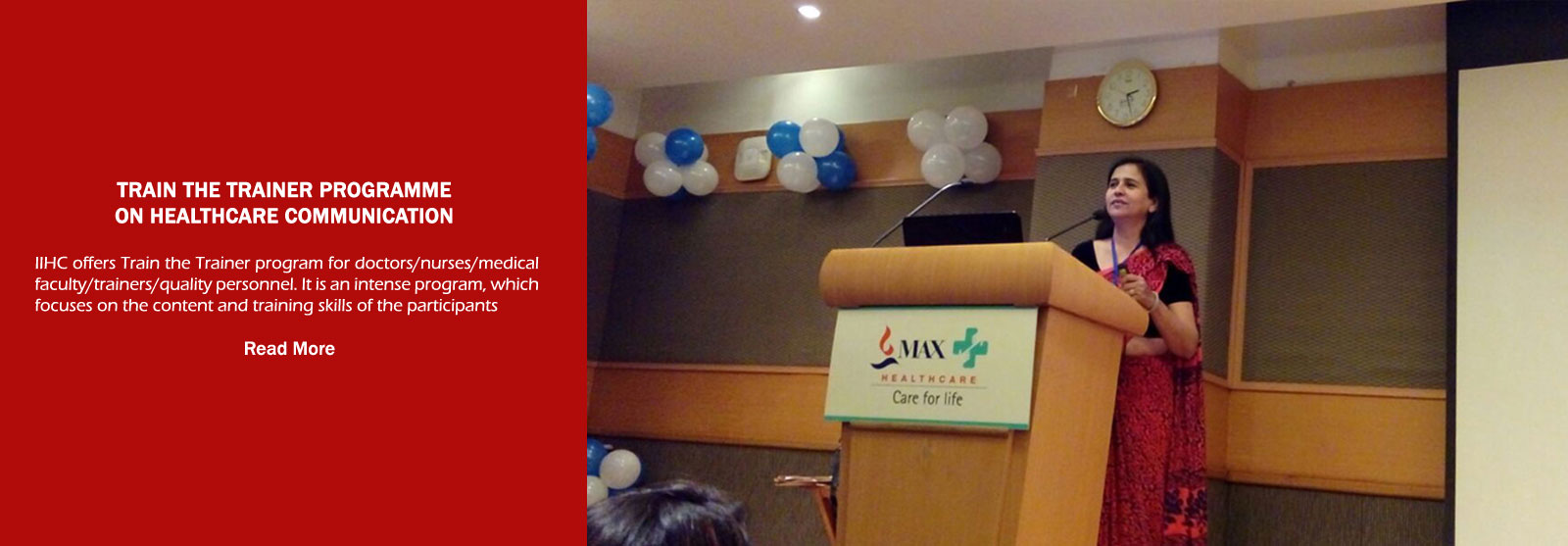 TRAIN THE TRAINER PROGRAMME
ON HEALTHCARE COMMUNICATION

IIHC offers Train the Trainer program for doctors/nurses/medical faculty/trainers/quality personnel. It is an intense program, which focuses on the content and training skills of the participants

Read More

MAX
HEALTHCARE
Care for life